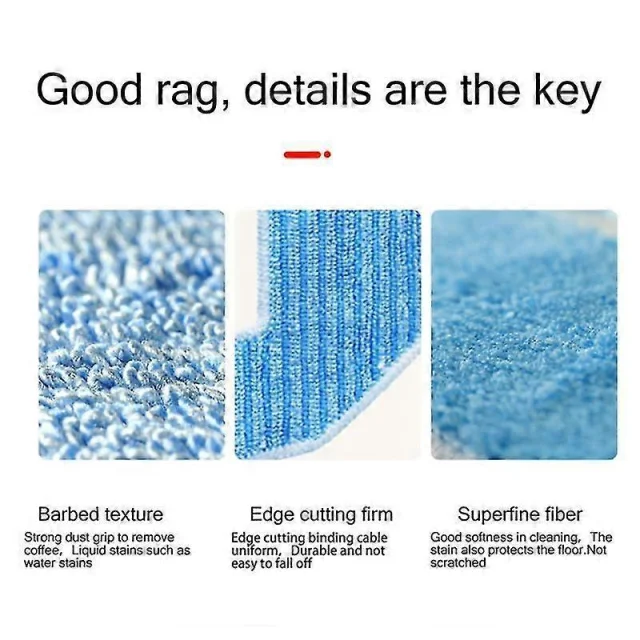 Good rag, details are the key

Barbed texture

Strong dust grip to remove coffee, Liquid stains such as water stains

Edge cutting firm

Edge cutting binding cable uniform, Durable and not easy to fall off

Superfine fiber

Good softness in cleaning, The stain also protects the floor.Not scratched